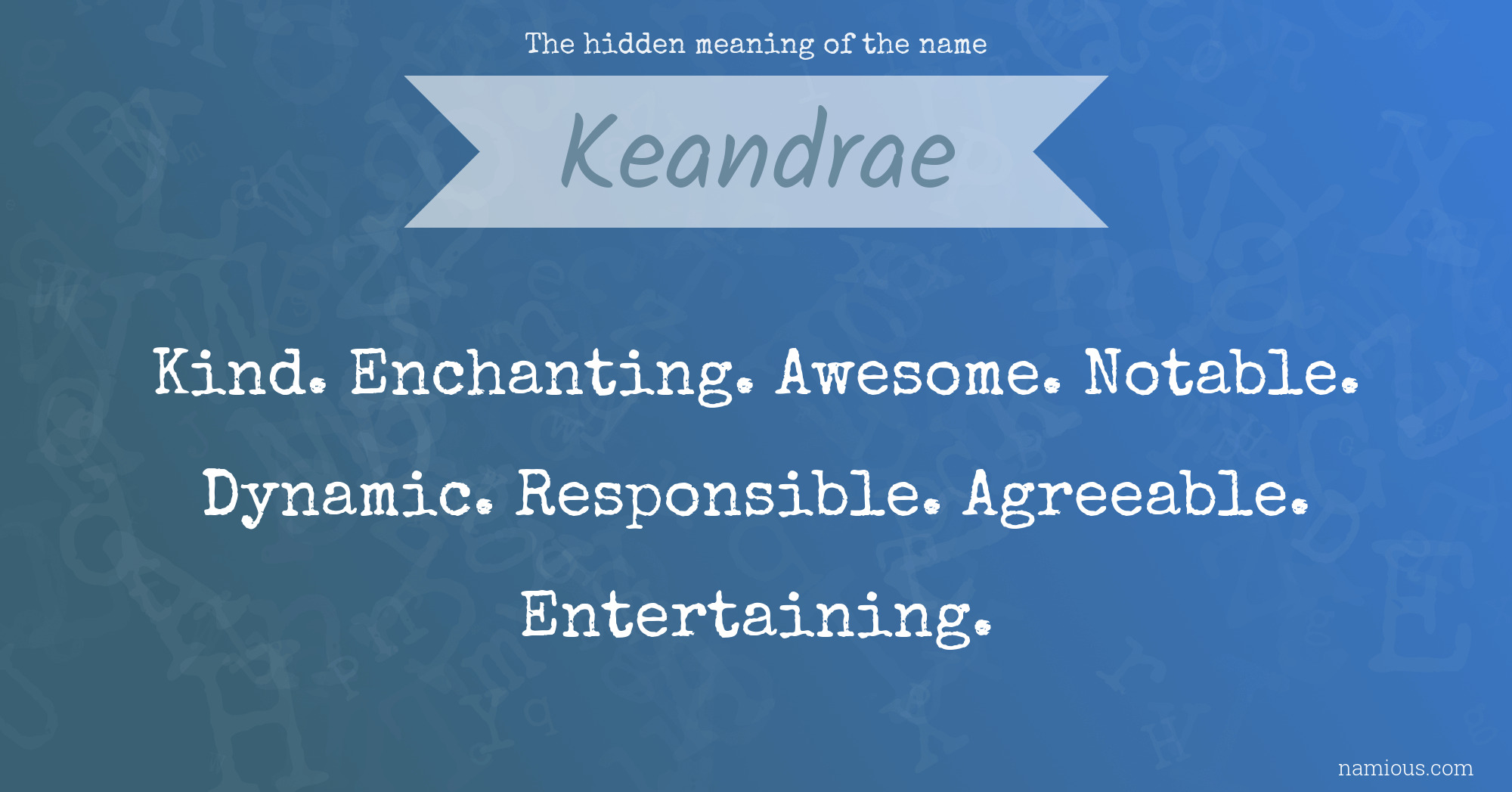 The hidden meaning of the name

Keandrae

Kind. Enchanting. Awesome. Notable. Dynamic. Responsible. Agreeable. Entertaining.

namious.com